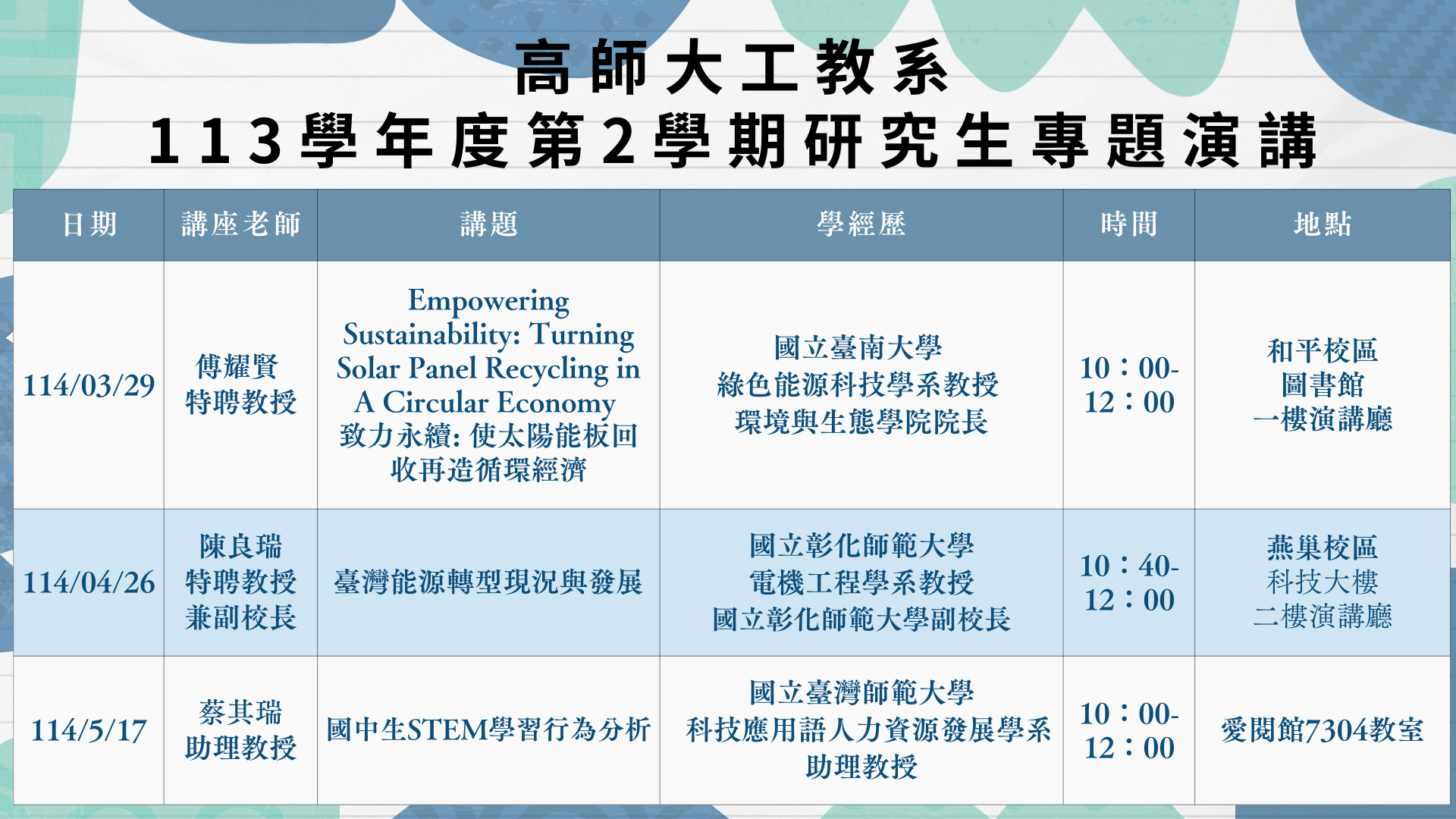 高師大工教系
113學年度第2學期研究生專題演講

| 日期 | 講座老師 | 講題 | 學經歷 | 時間 | 地點 |
|---|---|---|---|---|---|
| 114/03/29 | 傅耀賢 特聘教授 | Empowering Sustainability: Turning Solar Panel Recycling in A Circular Economy 致力永續: 使太陽能板回收再造循環經濟 | 國立臺南大學 綠色能源科技學系教授 環境與生態學院院長 | 10：00-12：00 | 和平校區 圖書館 一樓演講廳 |
| 114/04/26 | 陳良瑞 特聘教授 兼副校長 | 臺灣能源轉型現況與發展 | 國立彰化師範大學 電機工程學系教授 國立彰化師範大學副校長 | 10：40-12：00 | 燕巢校區 科技大樓 二樓演講廳 |
| 114/5/17 | 蔡其瑞 助理教授 | 國中生STEM學習行為分析 | 國立臺灣師範大學 科技應用語人力資源發展學系 助理教授 | 10：00-12：00 | 愛閱館7304教室 |